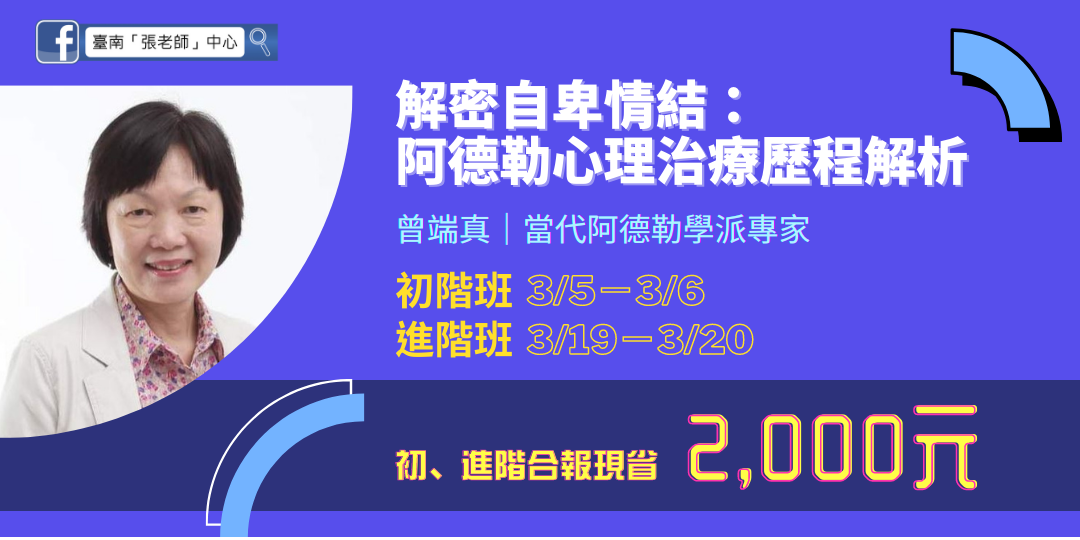 臺南「張老師」中心

解密自卑情結：
阿德勒心理治療歷程解析

曾端真｜當代阿德勒學派專家

初階班 3/5－3/6
進階班 3/19－3/20

初、進階合報現省 2,000元